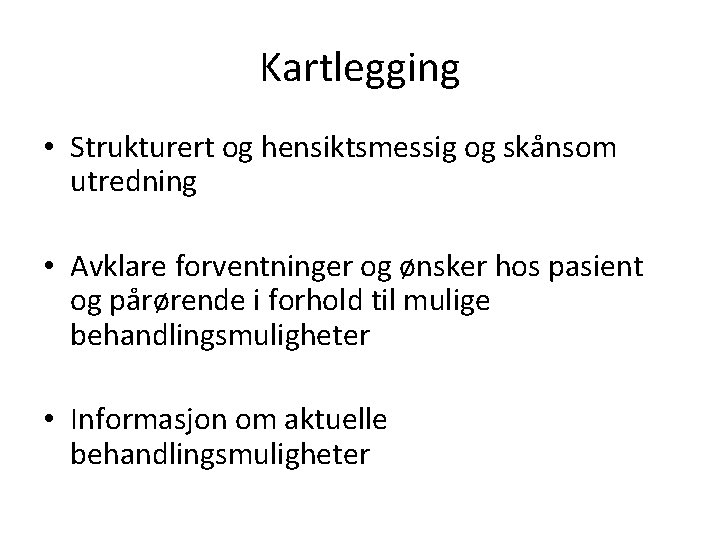 Kartlegging

• Strukturert og hensiktsmessig og skånsom utredning

• Avklare forventninger og ønsker hos pasient og pårørende i forhold til mulige behandlingsmuligheter

• Informasjon om aktuelle behandlingsmuligheter